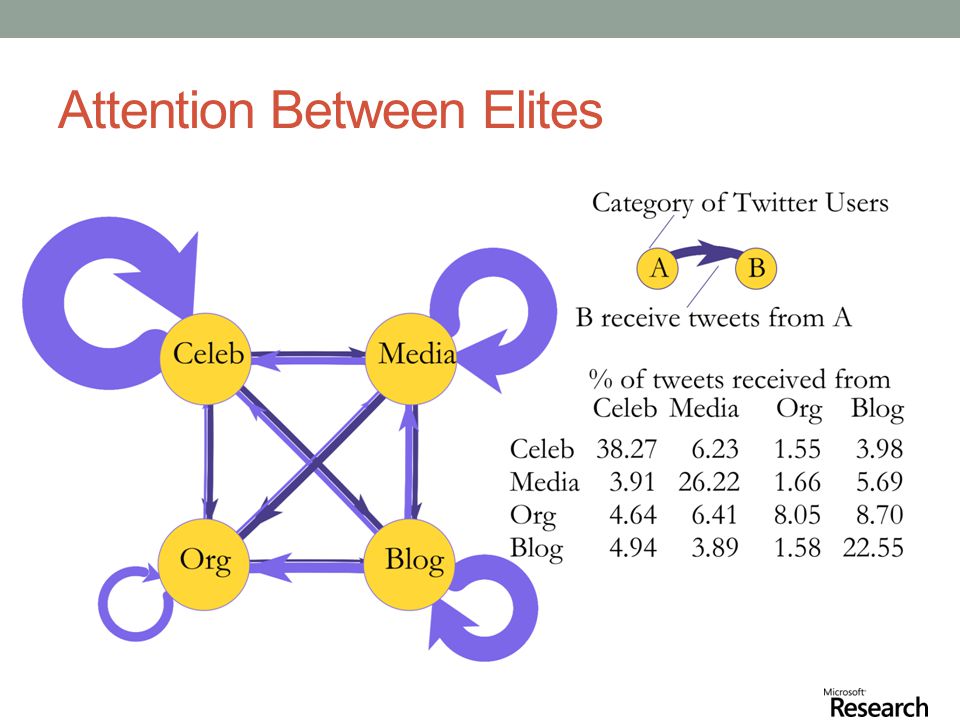 Attention Between Elites

Celeb
Media
Org
Blog

Category of Twitter Users

A
B

B receive tweets from A

% of tweets received from

| | Celeb | Media | Org | Blog |
|---|---|---|---|---|
| Celeb | 38.27 | 6.23 | 1.55 | 3.98 |
| Media | 3.91 | 26.22 | 1.66 | 5.69 |
| Org | 4.64 | 6.41 | 8.05 | 8.70 |
| Blog | 4.94 | 3.89 | 1.58 | 22.55 |

Microsoft Research